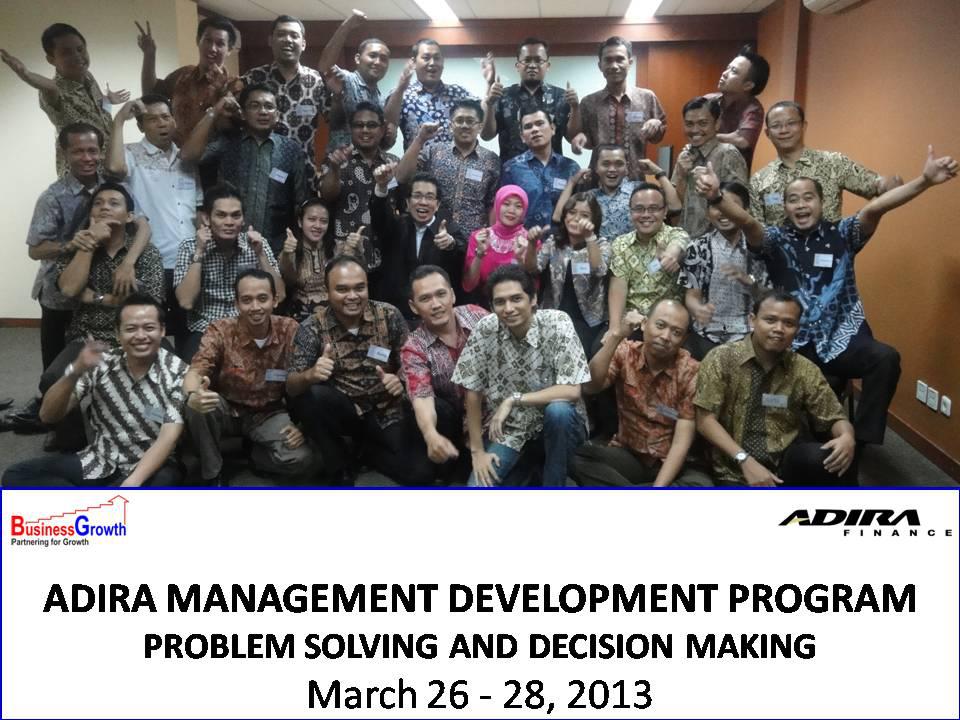 BusinessGrowth
Partnering for Growth

ADIRA
FINANCE

ADIRA MANAGEMENT DEVELOPMENT PROGRAM
PROBLEM SOLVING AND DECISION MAKING
March 26 - 28, 2013